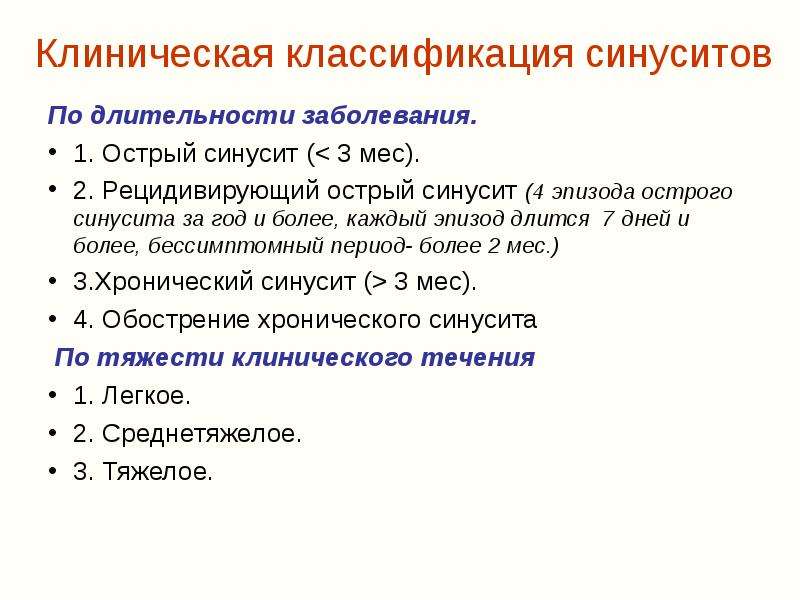 Клиническая классификация синуситов

По длительности заболевания.

• 1. Острый синусит (< 3 мес).

• 2. Рецидивирующий острый синусит (4 эпизода острого синусита за год и более, каждый эпизод длится 7 дней и более, бессимптомный период- более 2 мес.)

• 3.Хронический синусит (> 3 мес).

• 4. Обострение хронического синусита

По тяжести клинического течения

• 1. Легкое.

• 2. Среднетяжелое.

• 3. Тяжелое.